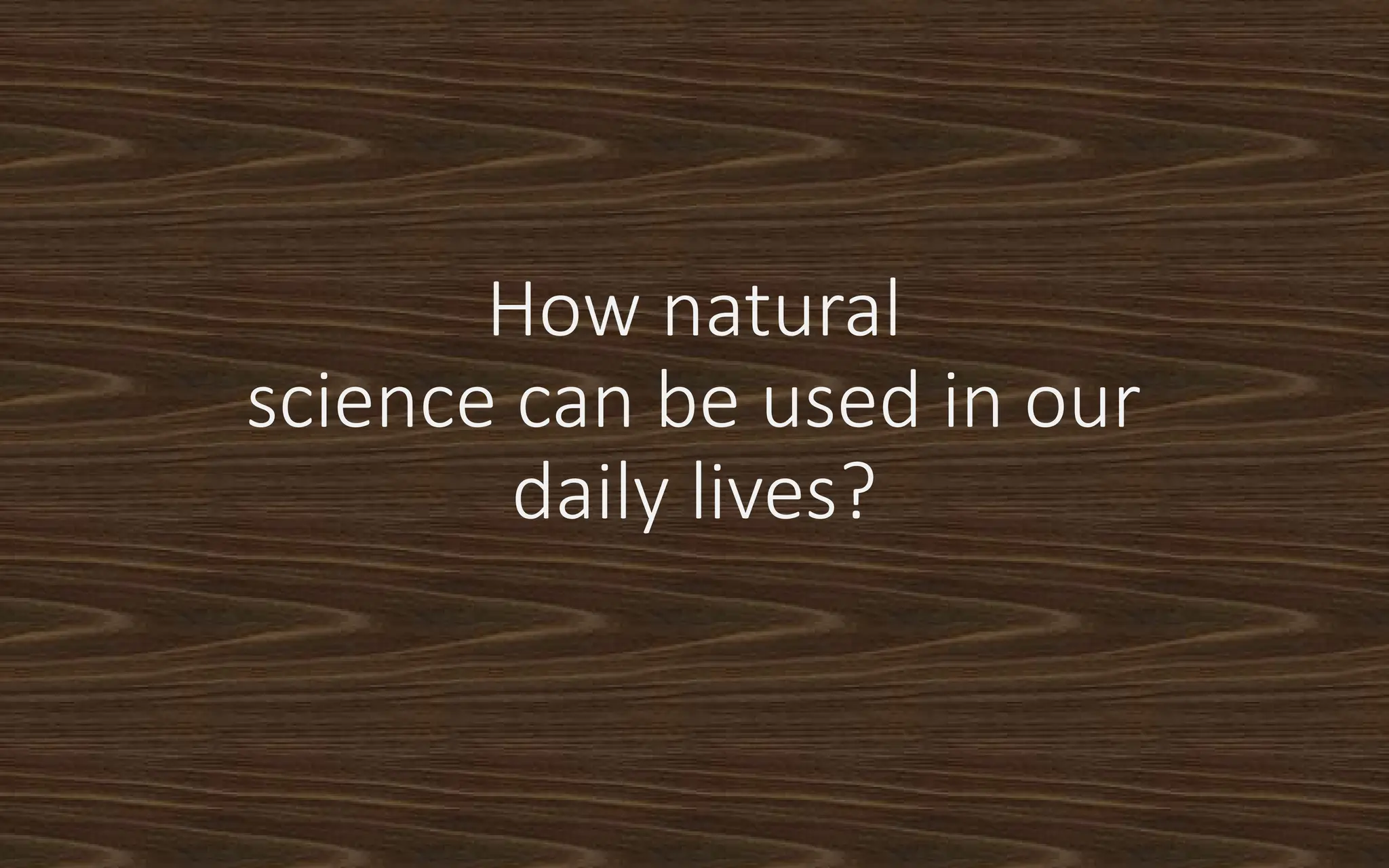 How natural science can be used in our daily lives?